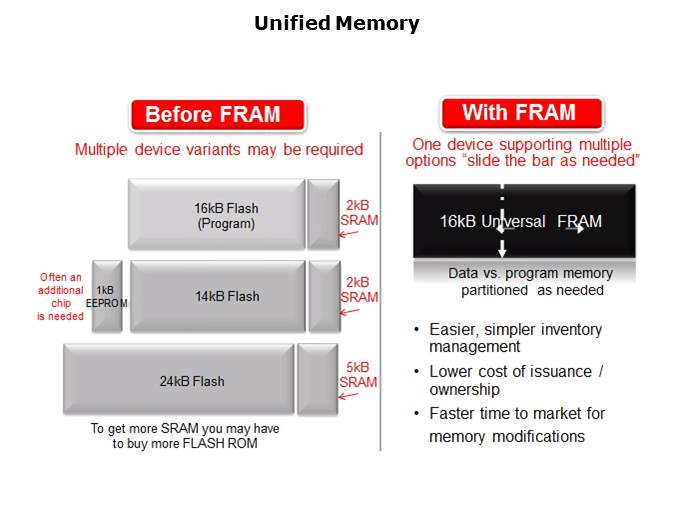 Unified Memory

Before FRAM

Multiple device variants may be required

16kB Flash (Program)

2kB SRAM

Often an additional chip is needed

1kB EEPROM

14kB Flash

2kB SRAM

24kB Flash

5kB SRAM

To get more SRAM you may have to buy more FLASH ROM

With FRAM

One device supporting multiple options "slide the bar as needed"

16kB Universal FRAM

Data vs. program memory partitioned as needed

• Easier, simpler inventory management
• Lower cost of issuance / ownership
• Faster time to market for memory modifications